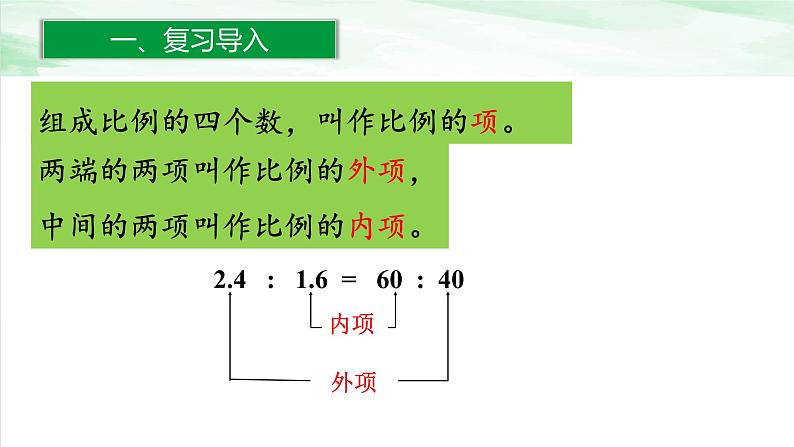 一、复习导入

组成比例的四个数，叫作比例的项。
两端的两项叫作比例的外项，
中间的两项叫作比例的内项。

$2.4 : 1.6 = 60 : 40$

内项

外项